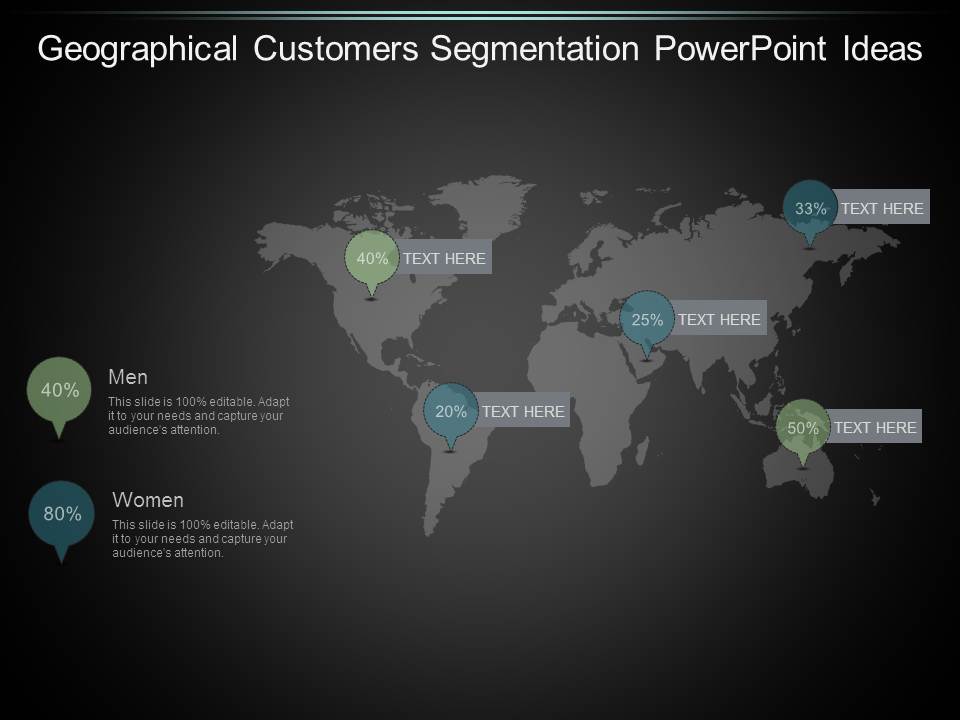 Geographical Customers Segmentation PowerPoint Ideas

33% TEXT HERE

40% TEXT HERE

25% TEXT HERE

20% TEXT HERE

50% TEXT HERE

40%

Men

This slide is 100% editable. Adapt it to your needs and capture your audience's attention.

80%

Women

This slide is 100% editable. Adapt it to your needs and capture your audience's attention.